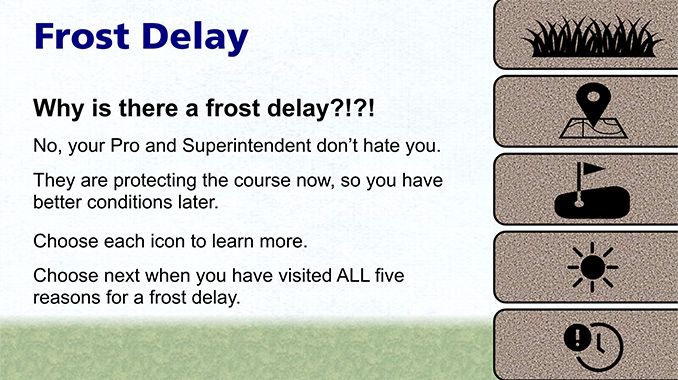 Frost Delay

Why is there a frost delay?!?!

No, your Pro and Superintendent don't hate you.

They are protecting the course now, so you have better conditions later.

Choose each icon to learn more.

Choose next when you have visited ALL five reasons for a frost delay.